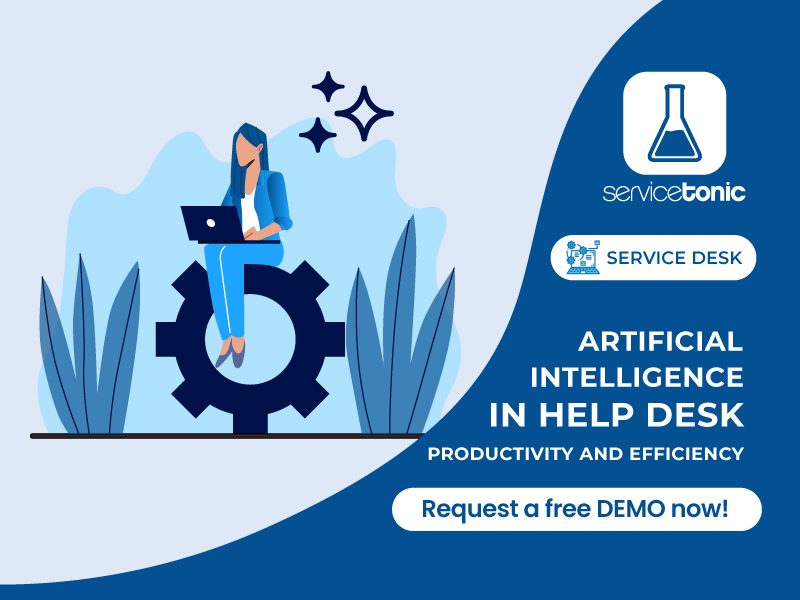 servicetonic

SERVICE DESK

ARTIFICIAL INTELLIGENCE IN HELP DESK

PRODUCTIVITY AND EFFICIENCY

Request a free DEMO now!